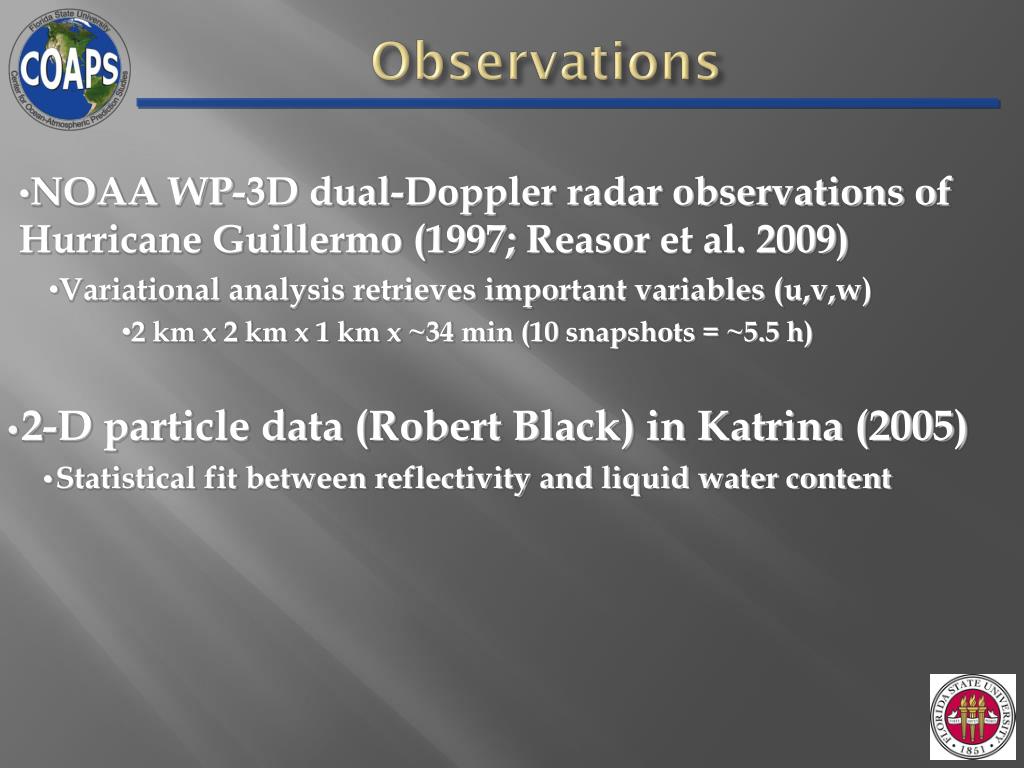 Florida State University
COAPS
Center for Ocean-Atmospheric Prediction Studies

Observations

•NOAA WP-3D dual-Doppler radar observations of Hurricane Guillermo (1997; Reasor et al. 2009)

•Variational analysis retrieves important variables (u,v,w)

•2 km x 2 km x 1 km x ~34 min (10 snapshots = ~5.5 h)

•2-D particle data (Robert Black) in Katrina (2005)

•Statistical fit between reflectivity and liquid water content

FLORIDA STATE UNIVERSITY
1851